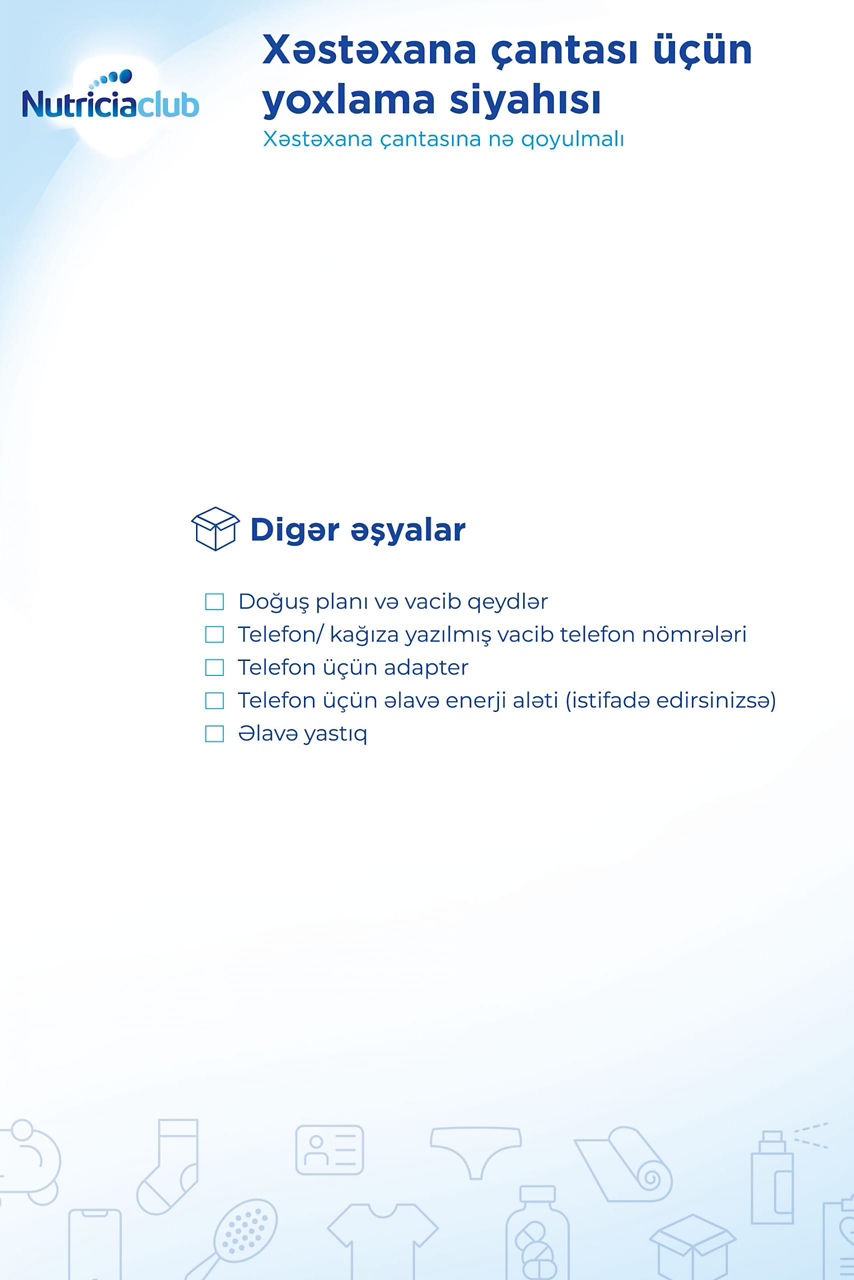 Nutriciaclub

Xəstəxana çantası üçün yoxlama siyahısı
Xəstəxana çantasına nə qoyulmalı

Digər əşyalar

☐ Doğuş planı və vacib qeydlər
☐ Telefon/ kağıza yazılmış vacib telefon nömrələri
☐ Telefon üçün adapter
☐ Telefon üçün əlavə enerji aləti (istifadə edirsinizsə)
☐ Əlavə yastıq